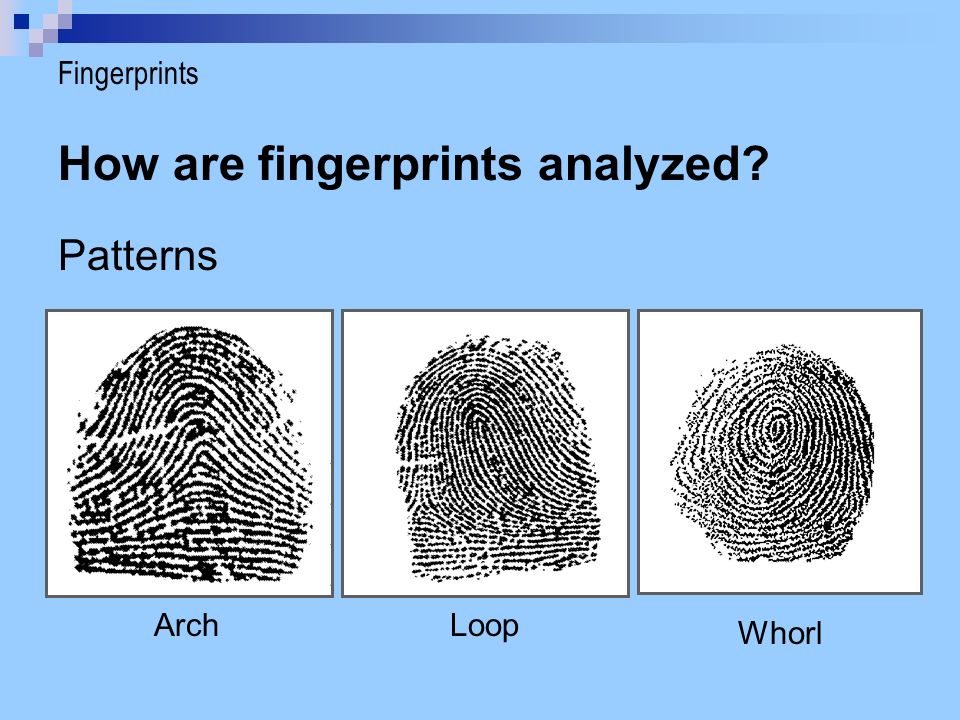 Fingerprints

How are fingerprints analyzed?

Patterns

Arch

Loop

Whorl